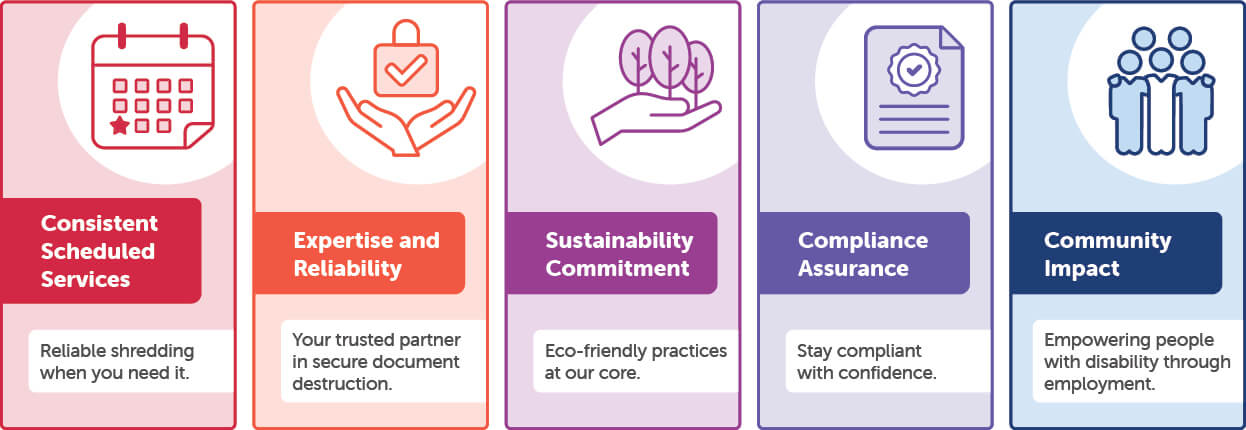 Consistent Scheduled Services

Reliable shredding when you need it.

Expertise and Reliability

Your trusted partner in secure document destruction.

Sustainability Commitment

Eco-friendly practices at our core.

Compliance Assurance

Stay compliant with confidence.

Community Impact

Empowering people with disability through employment.